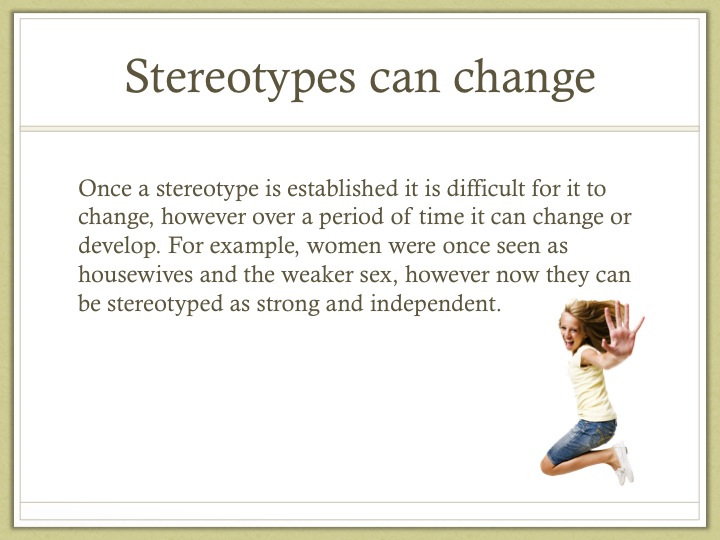 Stereotypes can change

Once a stereotype is established it is difficult for it to change, however over a period of time it can change or develop. For example, women were once seen as housewives and the weaker sex, however now they can be stereotyped as strong and independent.